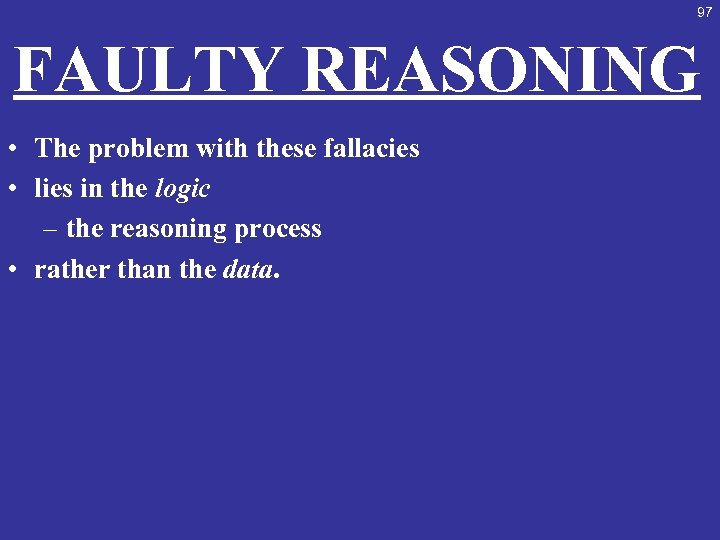 97

FAULTY REASONING

• The problem with these fallacies
• lies in the logic
– the reasoning process
• rather than the data.